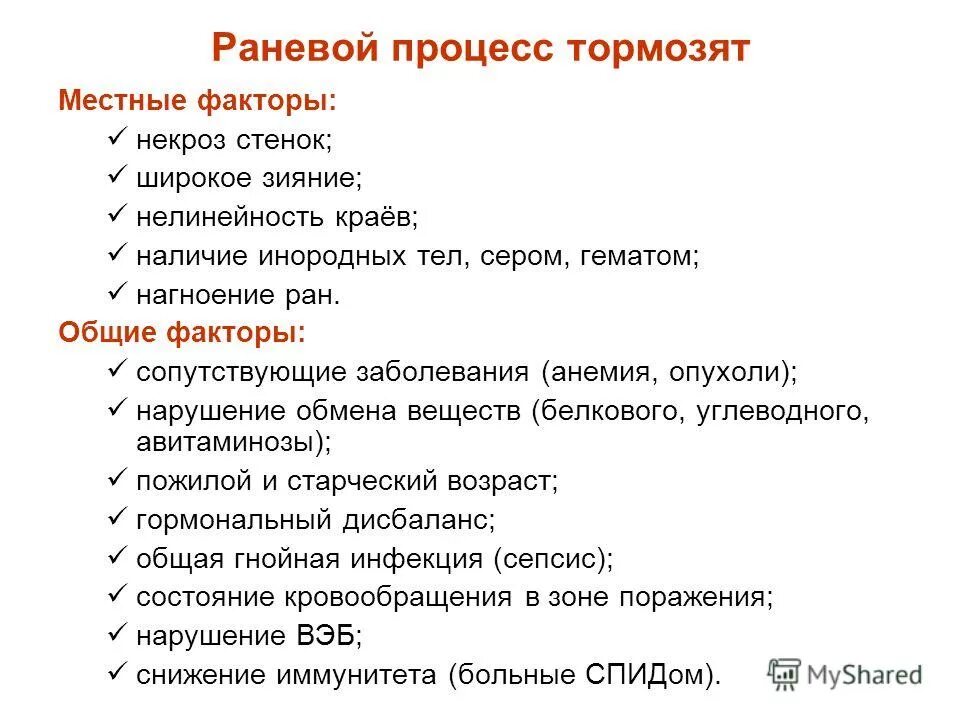 Раневой процесс тормозят

Местные факторы:

✓ некроз стенок;
✓ широкое зияние;
✓ нелинейность краёв;
✓ наличие инородных тел, сером, гематом;
✓ нагноение ран.

Общие факторы:

✓ сопутствующие заболевания (анемия, опухоли);
✓ нарушение обмена веществ (белкового, углеводного, авитаминозы);
✓ пожилой и старческий возраст;
✓ гормональный дисбаланс;
✓ общая гнойная инфекция (сепсис);
✓ состояние кровообращения в зоне поражения;
✓ нарушение ВЭБ;
✓ снижение иммунитета (больные СПИДом).

MyShared